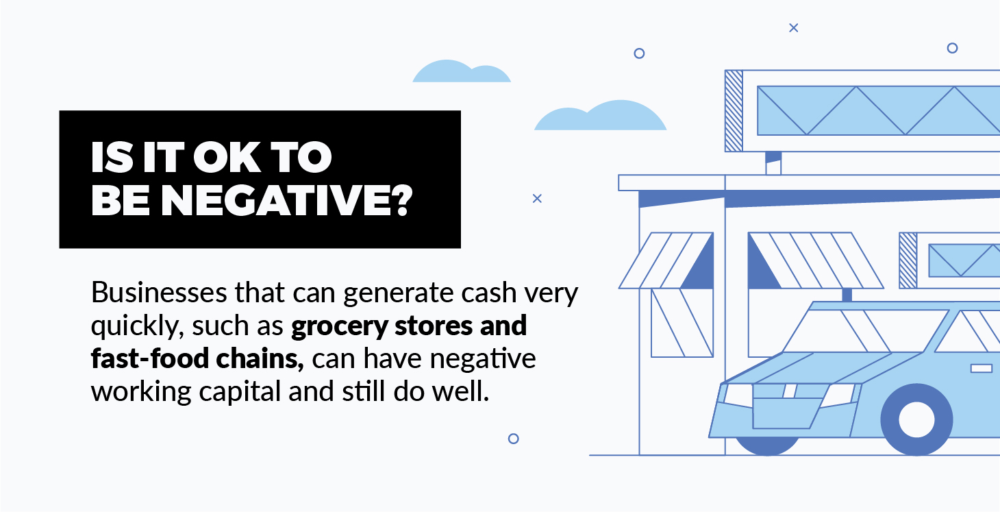 IS IT OK TO BE NEGATIVE?

Businesses that can generate cash very quickly, such as grocery stores and fast-food chains, can have negative working capital and still do well.